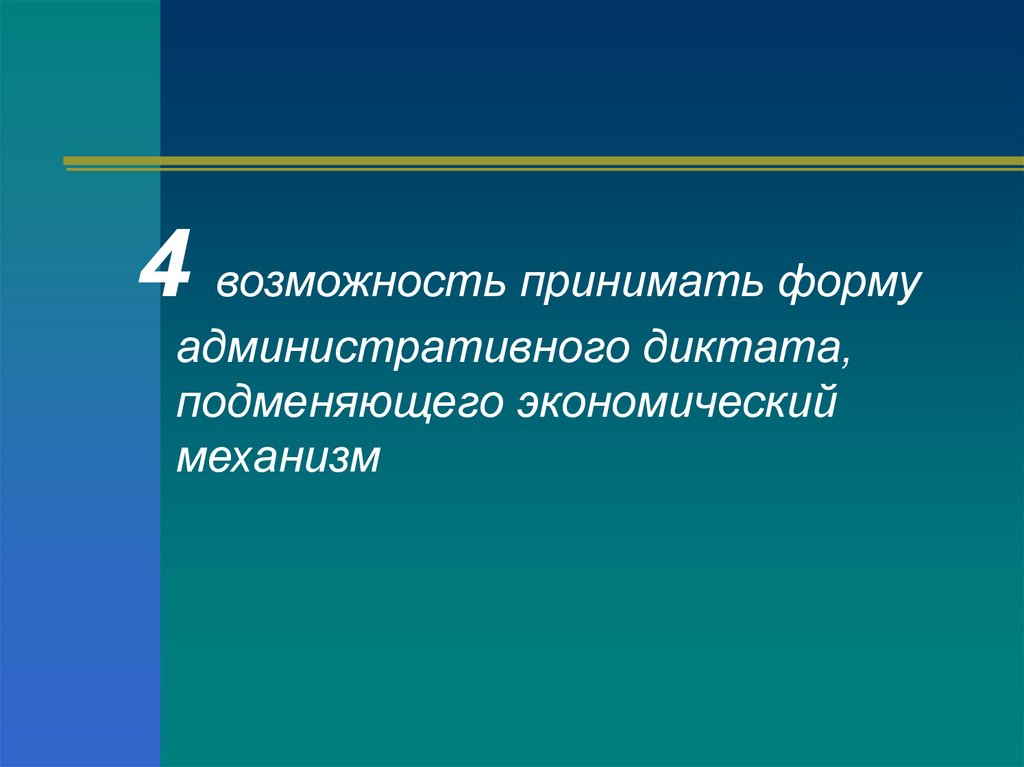 4 возможность принимать форму административного диктата, подменяющего экономический механизм